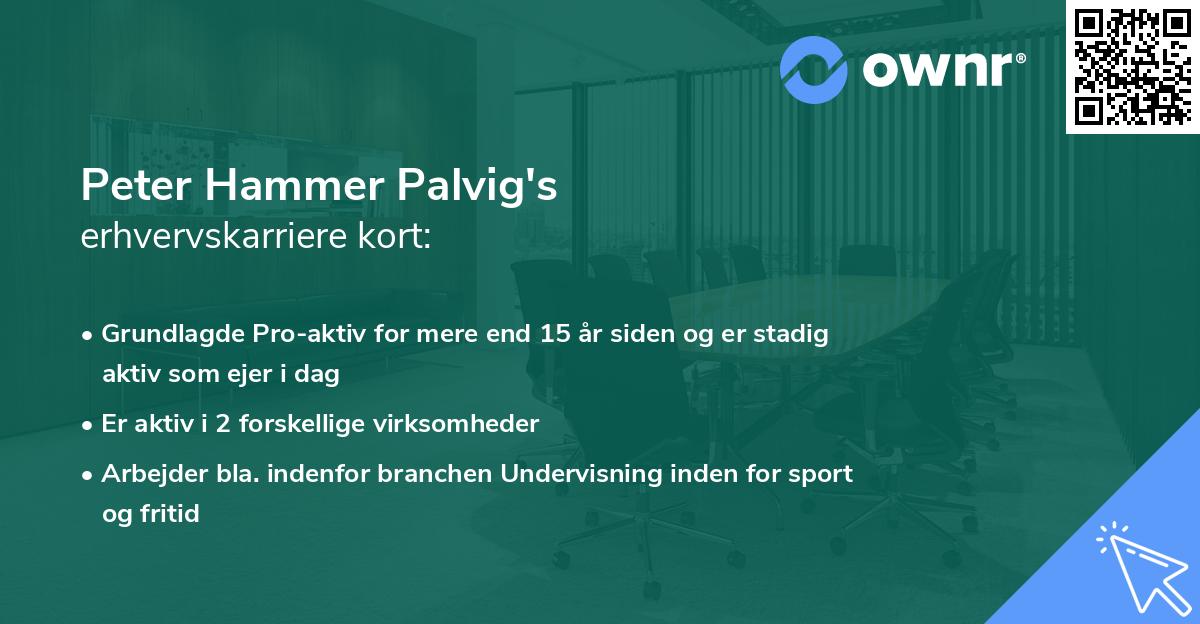 ownr®

Peter Hammer Palvig's
erhvervskarriere kort:

• Grundlagde Pro-aktiv for mere end 15 år siden og er stadig aktiv som ejer i dag

• Er aktiv i 2 forskellige virksomheder

• Arbejder bla. indenfor branchen Undervisning inden for sport og fritid